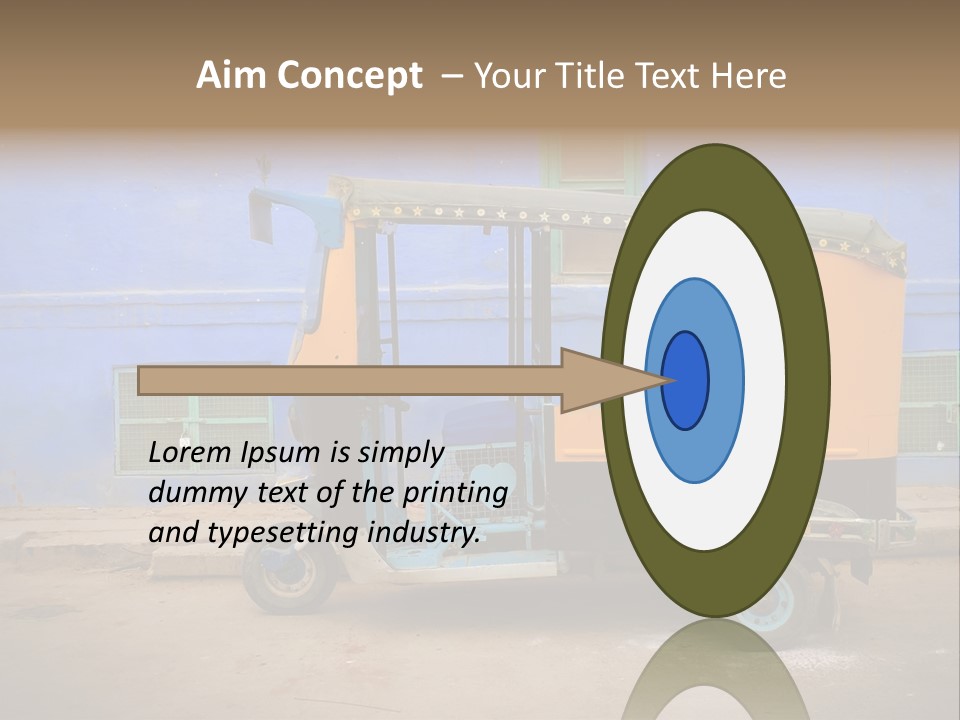 Aim Concept – Your Title Text Here

Lorem Ipsum is simply dummy text of the printing and typesetting industry.